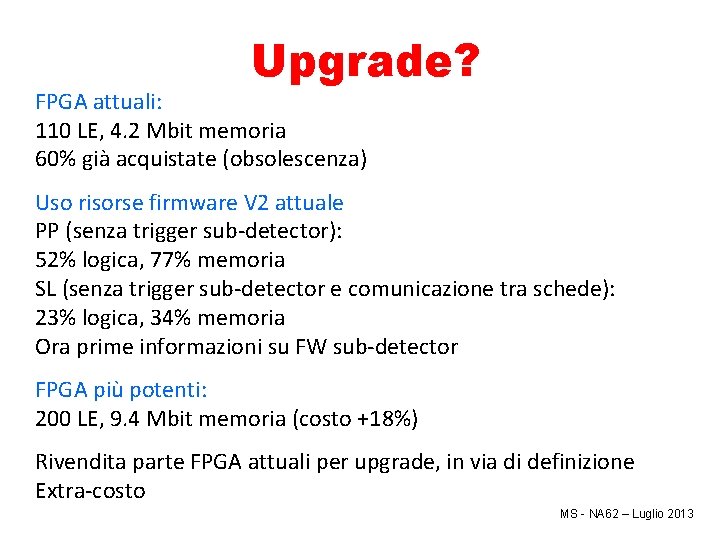 Upgrade?

FPGA attuali:
110 LE, 4.2 Mbit memoria
60% già acquistate (obsolescenza)

Uso risorse firmware V2 attuale
PP (senza trigger sub-detector):
52% logica, 77% memoria
SL (senza trigger sub-detector e comunicazione tra schede):
23% logica, 34% memoria
Ora prime informazioni su FW sub-detector

FPGA più potenti:
200 LE, 9.4 Mbit memoria (costo +18%)

Rivendita parte FPGA attuali per upgrade, in via di definizione
Extra-costo

MS - NA62 – Luglio 2013